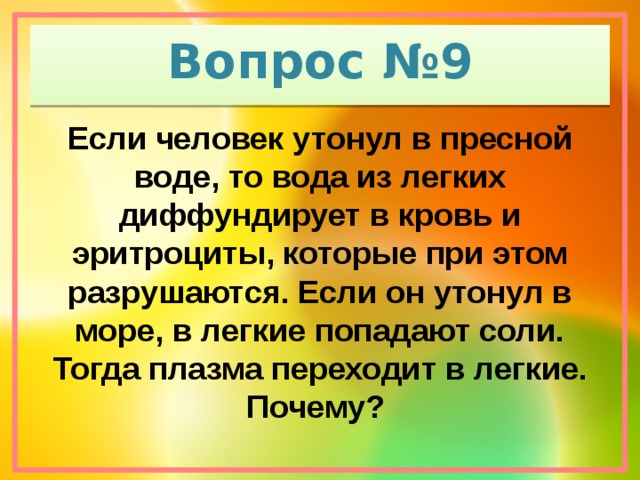 Вопрос №9

Если человек утонул в пресной воде, то вода из легких диффундирует в кровь и эритроциты, которые при этом разрушаются. Если он утонул в море, в легкие попадают соли. Тогда плазма переходит в легкие. Почему?